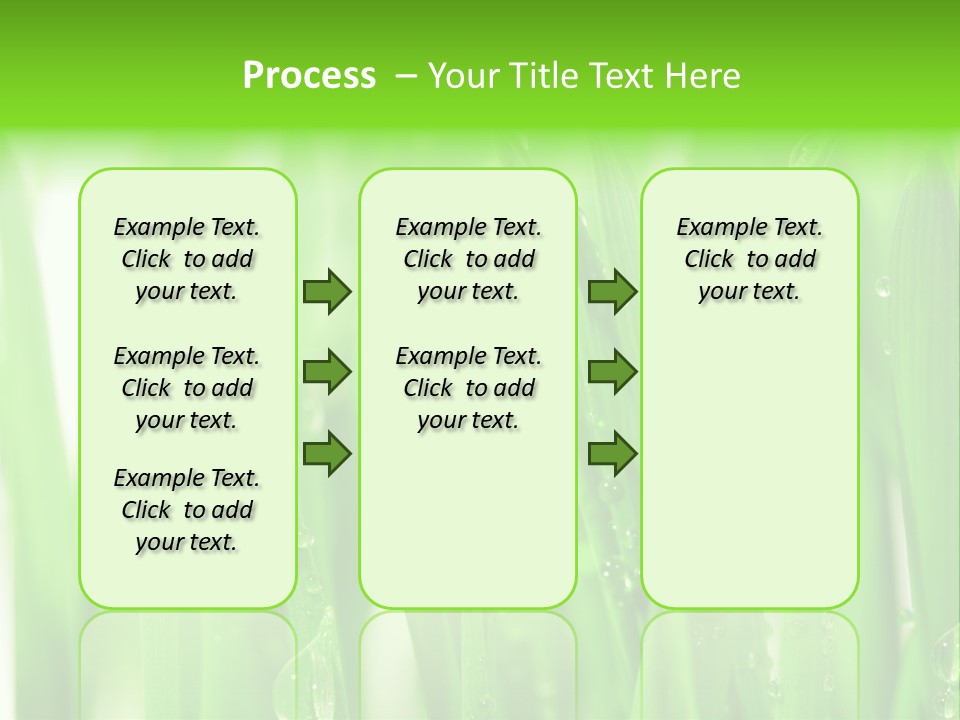 Process – Your Title Text Here

Example Text. Click to add your text.

Example Text. Click to add your text.

Example Text. Click to add your text.

Example Text. Click to add your text.

Example Text. Click to add your text.

Example Text. Click to add your text.